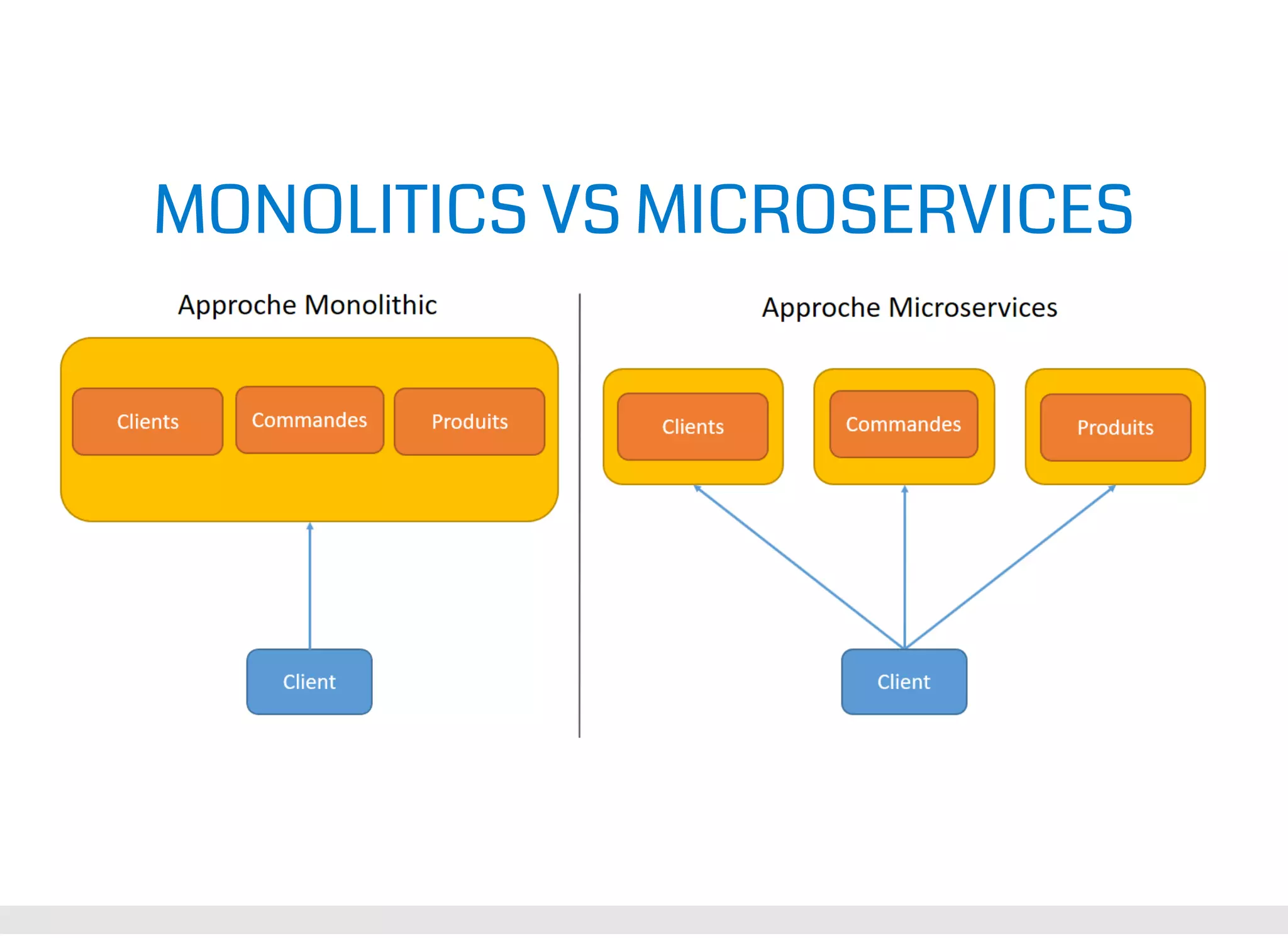 MONOLITICS VS MICROSERVICES

Approche Monolithic

Clients

Commandes

Produits

Client

Approche Microservices

Clients

Commandes

Produits

Client